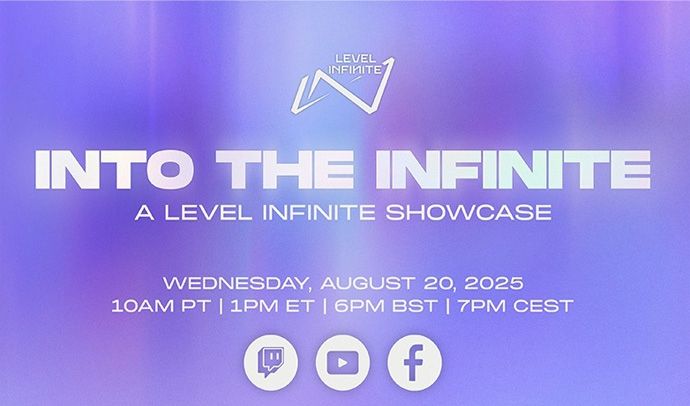 LEVEL INFINITE

INTO THE INFINITE

A LEVEL INFINITE SHOWCASE

WEDNESDAY, AUGUST 20, 2025
10AM PT | 1PM ET | 6PM BST | 7PM CEST